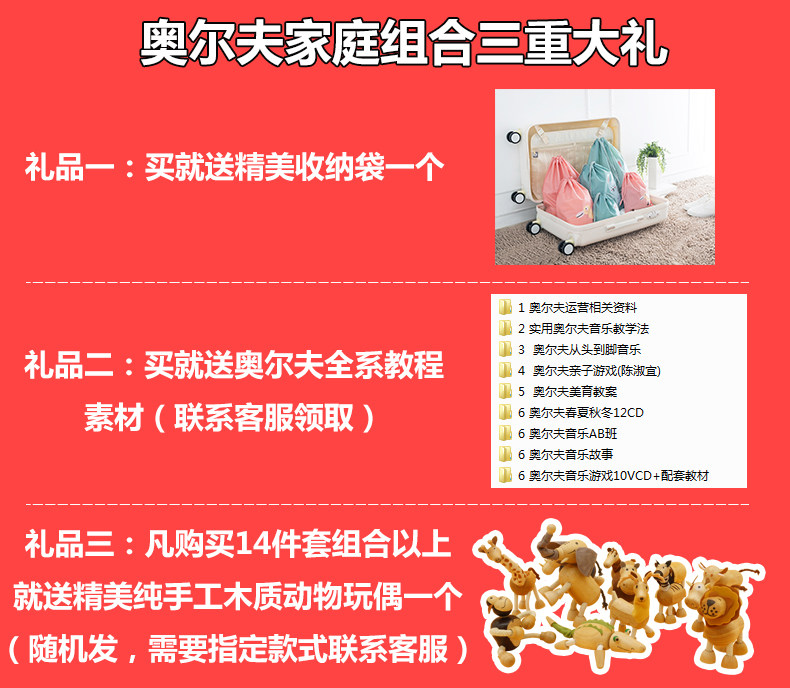 奥尔夫家庭组合三重大礼

礼品一：买就送精美收纳袋一个

礼品二：买就送奥尔夫全系教程素材（联系客服领取）

1 奥尔夫运营相关资料
2 实用奥尔夫音乐教学法
3 奥尔夫从头到脚音乐
4 奥尔夫亲子游戏(陈淑宜)
5 奥尔夫美育教案
6 奥尔夫春夏秋冬12CD
6 奥尔夫音乐AB班
6 奥尔夫音乐故事
6 奥尔夫音乐游戏10VCD+配套教材

礼品三：凡购买14件套组合以上就送精美纯手工木质动物玩偶一个（随机发，需要指定款式联系客服）